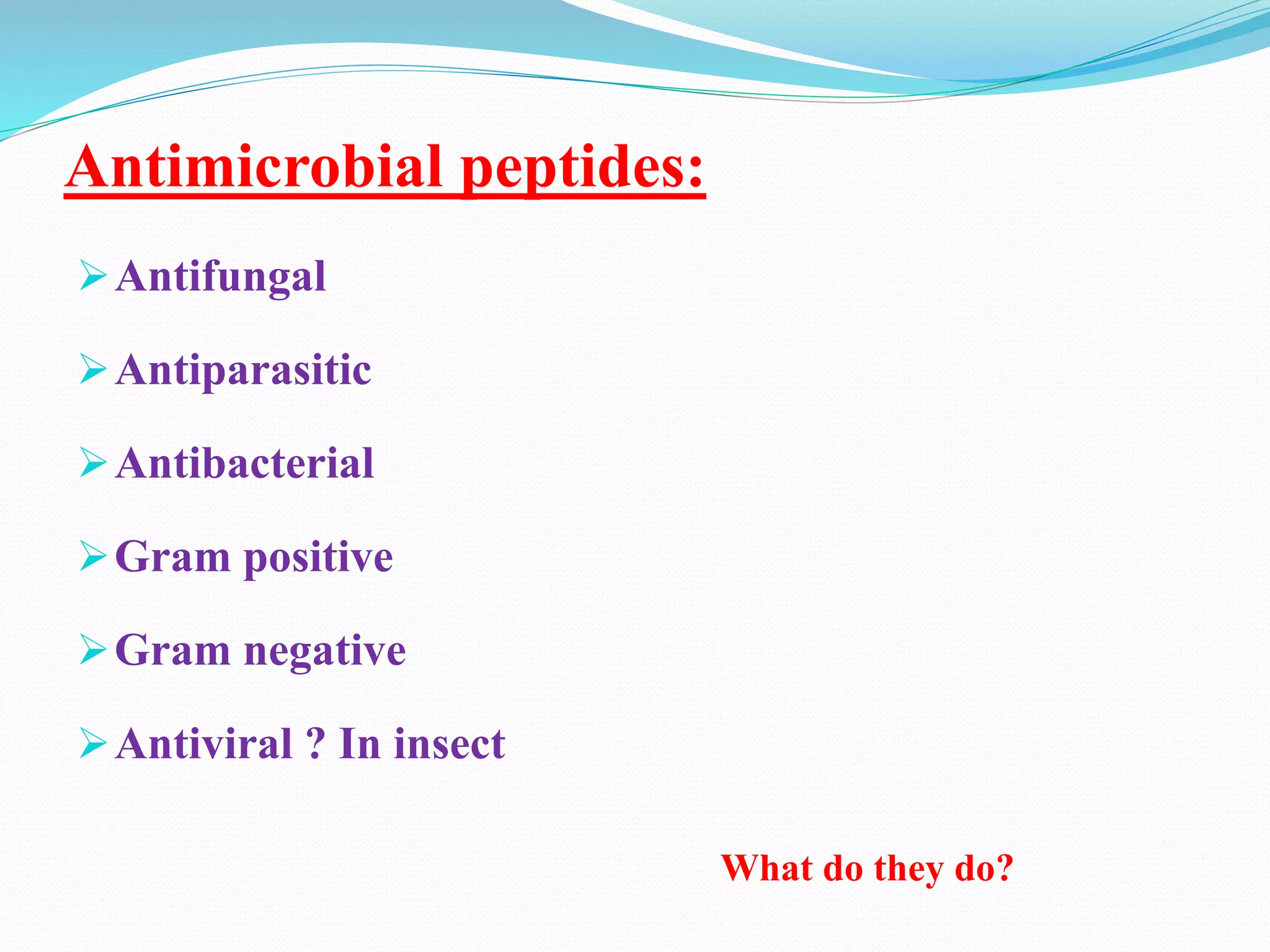 Antimicrobial peptides:

➢ Antifungal

➢ Antiparasitic

➢ Antibacterial

➢ Gram positive

➢ Gram negative

➢ Antiviral ? In insect

What do they do?